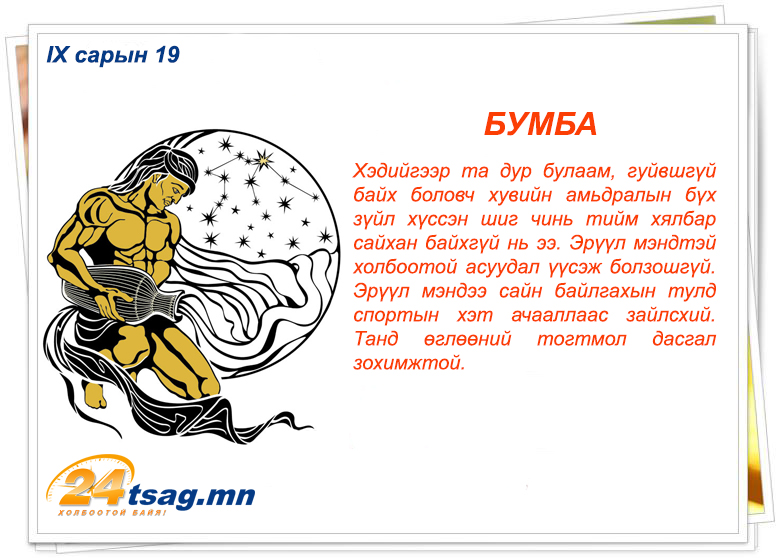 IX сарын 19

БУМБА

Хэдийгээр та дур булаам, гуйвшгүй байх боловч хувийн амьдралын бүх зүйл хүссэн шиг чинь тийм хялбар сайхан байхгүй нь ээ. Эрүүл мэндтэй холбоотой асуудал үүсэж болзошгүй. Эрүүл мэндээ сайн байлгахын тулд спортын хэт ачааллаас зайлсхий. Танд өглөөний тогтмол дасгал зохимжтой.

24tsag.mn
ХОЛБООТОЙ БАЙЯ!